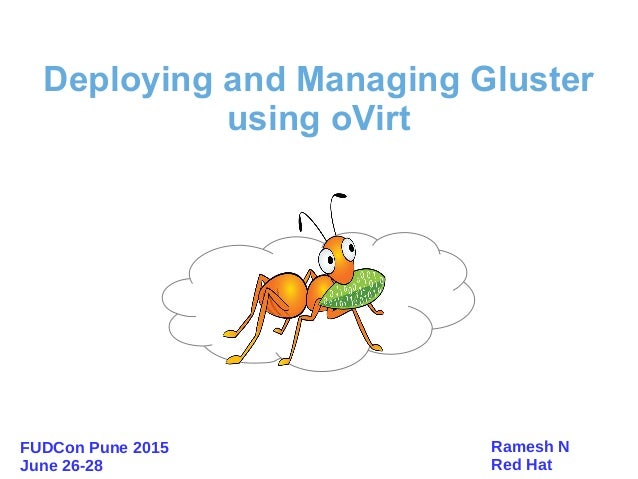 Deploying and Managing Gluster using oVirt

FUDCon Pune 2015
June 26-28

Ramesh N
Red Hat